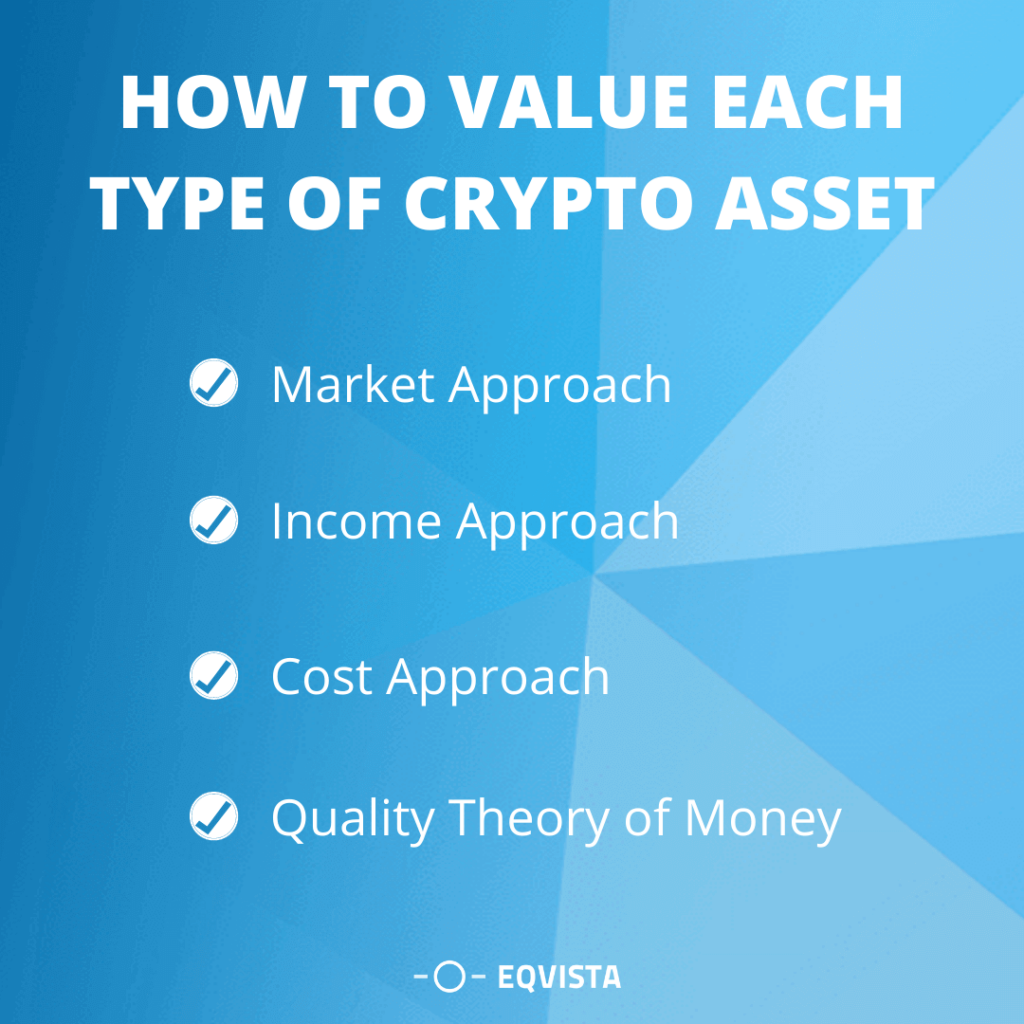 HOW TO VALUE EACH TYPE OF CRYPTO ASSET

Market Approach

Income Approach

Cost Approach

Quality Theory of Money

EQVISTA